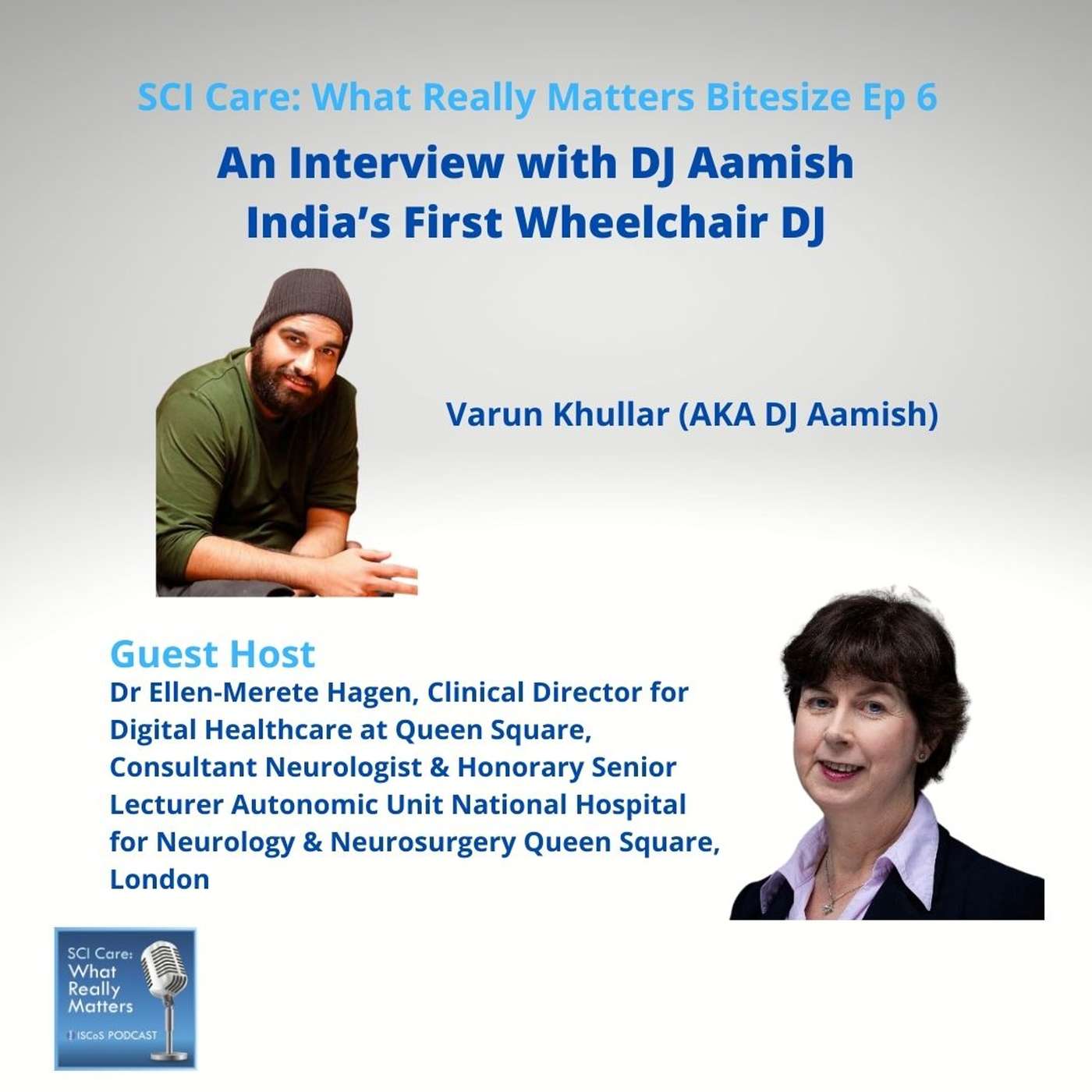 SCI Care: What Really Matters Bitesize Ep 6

An Interview with DJ Aamish
India's First Wheelchair DJ

Varun Khullar (AKA DJ Aamish)

Guest Host
Dr Ellen-Merete Hagen, Clinical Director for Digital Healthcare at Queen Square, Consultant Neurologist & Honorary Senior Lecturer Autonomic Unit National Hospital for Neurology & Neurosurgery Queen Square, London

SCI Care: What Really Matters
ISCoS PODCAST